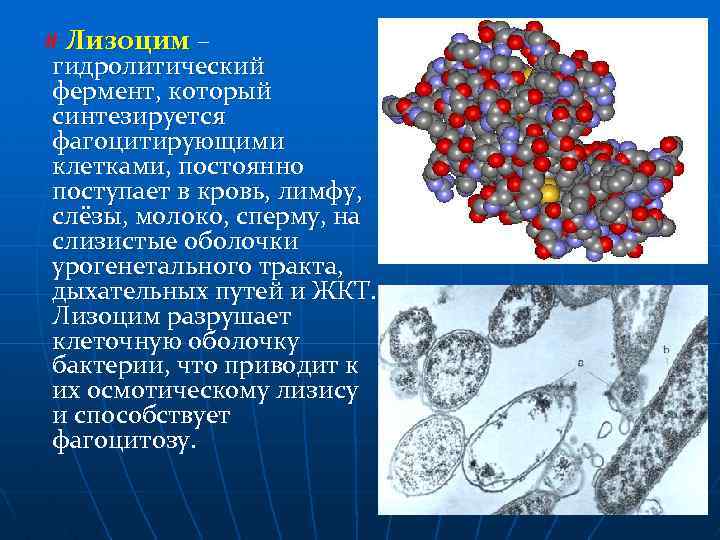 Лизоцим – гидролитический фермент, который синтезируется фагоцитирующими клетками, постоянно поступает в кровь, лимфу, слёзы, молоко, сперму, на слизистые оболочки урогенетального тракта, дыхательных путей и ЖКТ. Лизоцим разрушает клеточную оболочку бактерии, что приводит к их осмотическому лизису и способствует фагоцитозу.

a

b